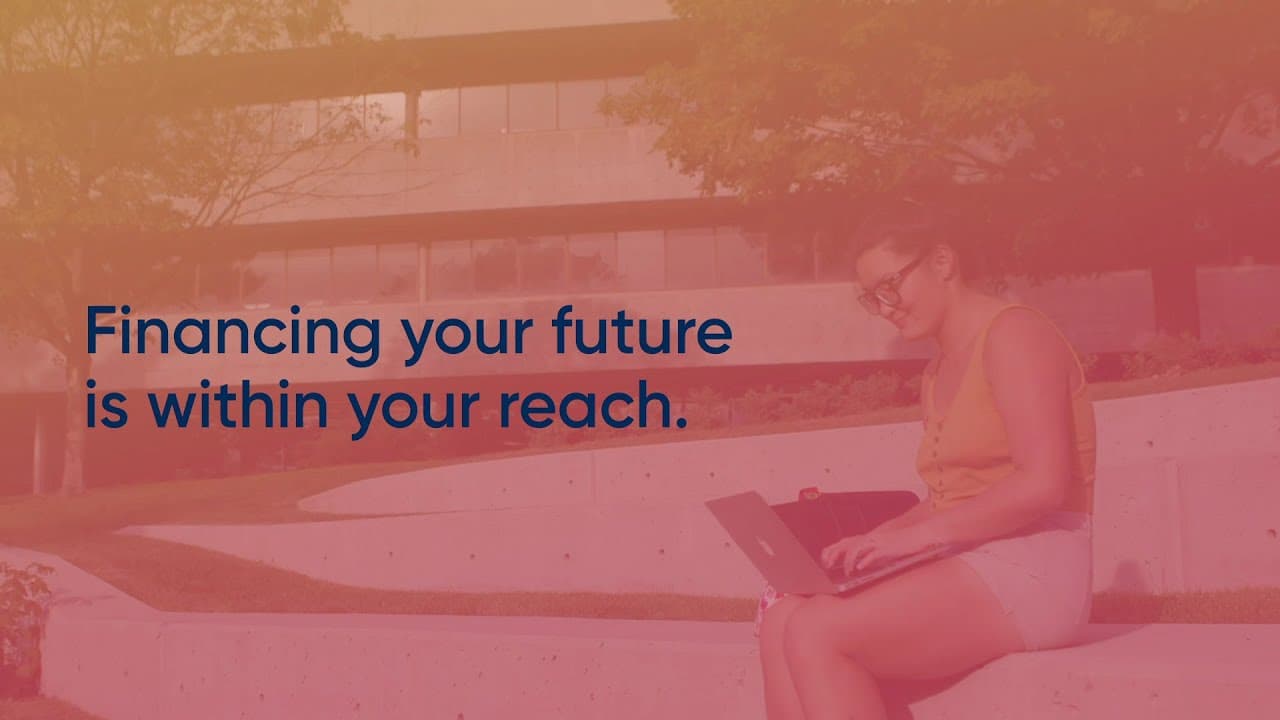 Financing your future is within your reach.